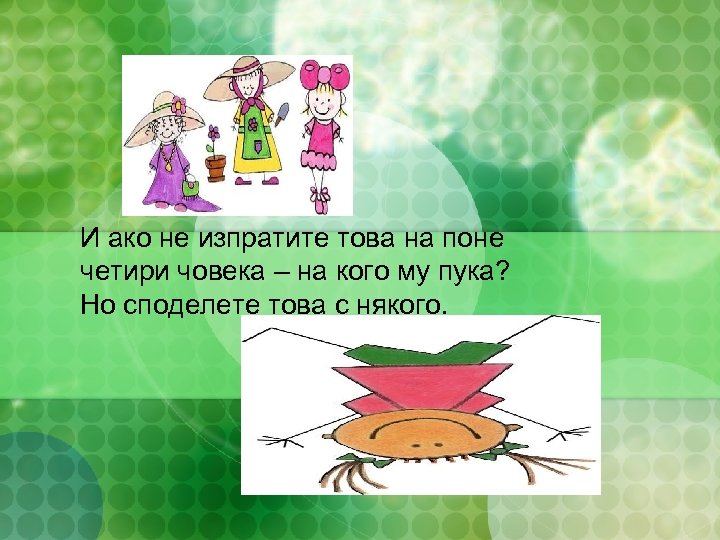 И ако не изпратите това на поне четири човека – на кого му пука?
Но споделете това с някого.